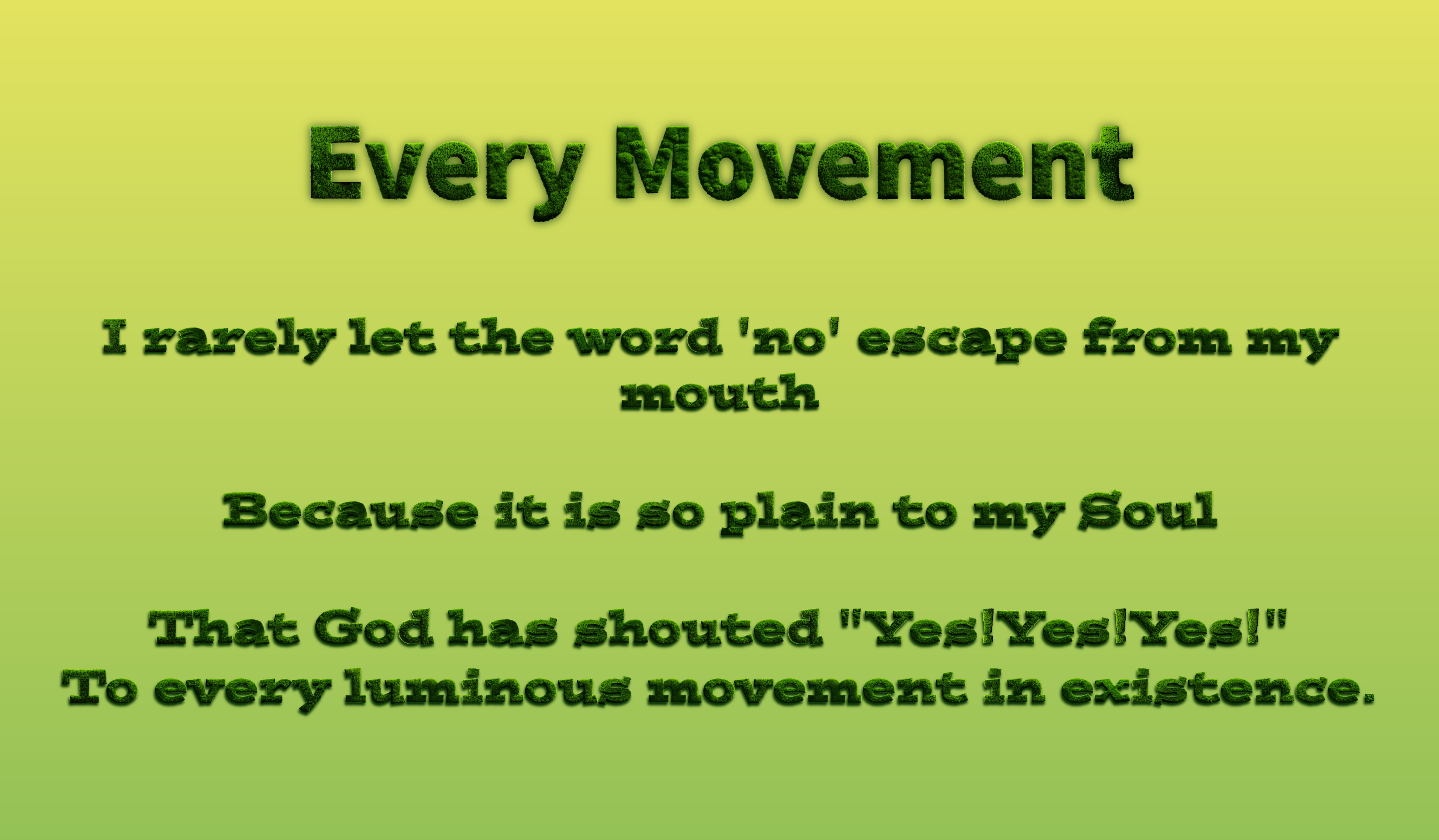 Every Movement

I rarely let the word 'no' escape from my mouth

Because it is so plain to my Soul

That God has shouted "Yes!Yes!Yes!"
To every luminous movement in existence.